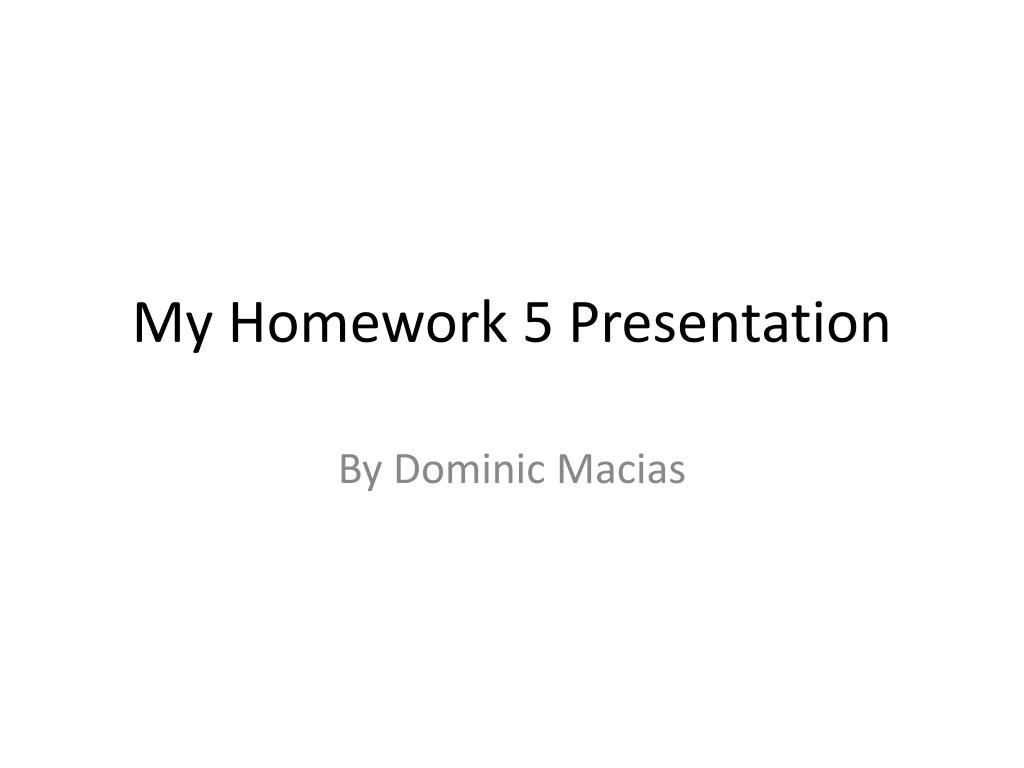 My Homework 5 Presentation

By Dominic Macias